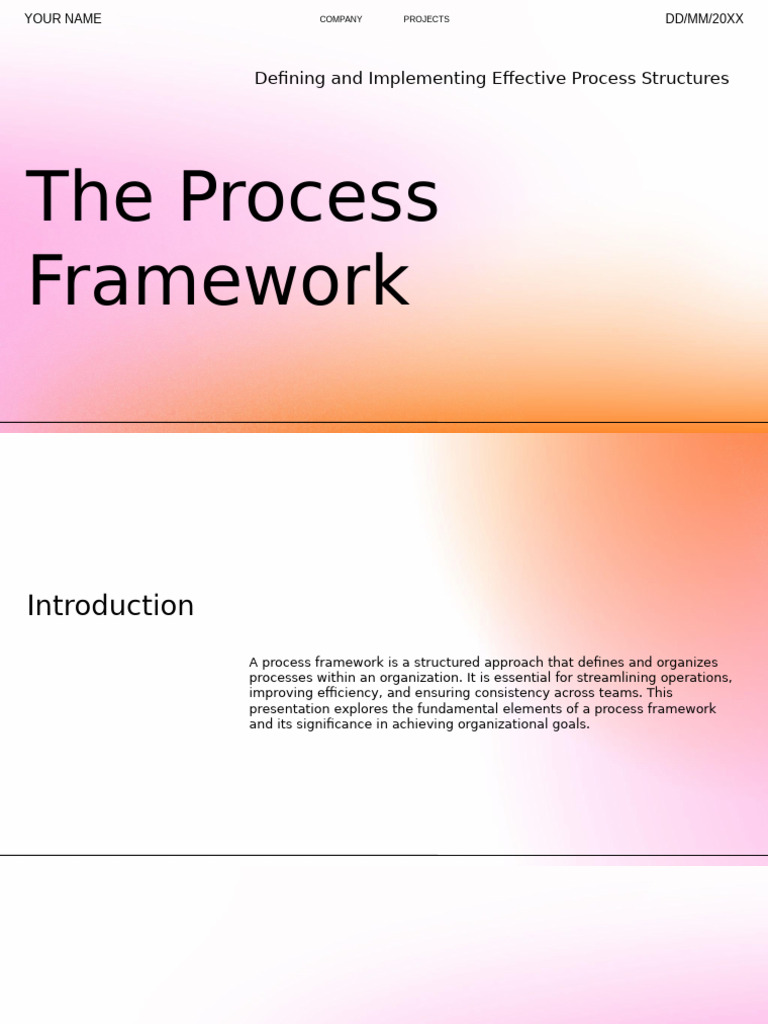 YOUR NAME

COMPANY

PROJECTS

DD/MM/20XX

Defining and Implementing Effective Process Structures

The Process Framework

Introduction

A process framework is a structured approach that defines and organizes processes within an organization. It is essential for streamlining operations, improving efficiency, and ensuring consistency across teams. This presentation explores the fundamental elements of a process framework and its significance in achieving organizational goals.